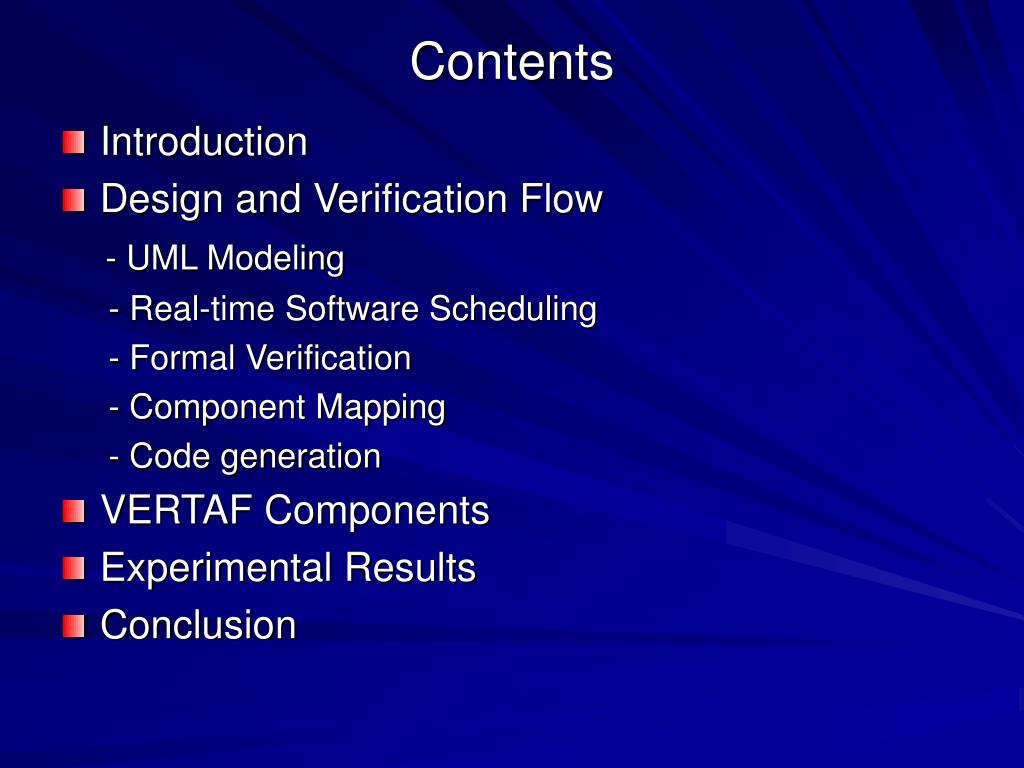 Contents

Introduction
Design and Verification Flow
- UML Modeling
- Real-time Software Scheduling
- Formal Verification
- Component Mapping
- Code generation
VERTAF Components
Experimental Results
Conclusion